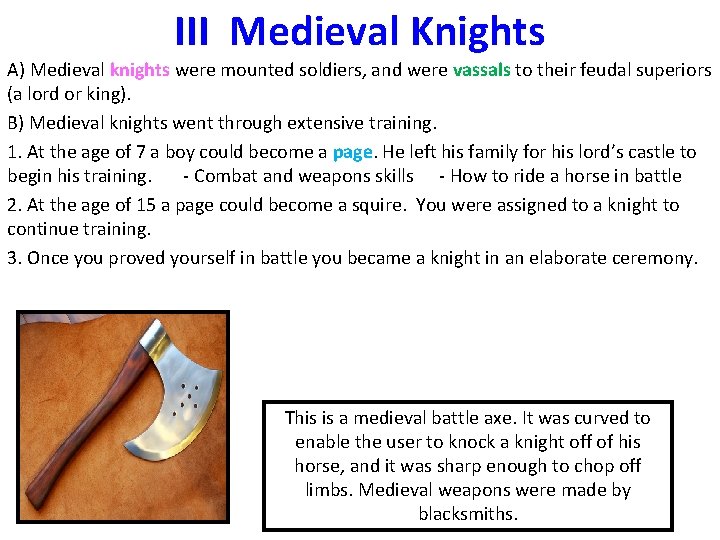 III Medieval Knights

A) Medieval knights were mounted soldiers, and were vassals to their feudal superiors (a lord or king).

B) Medieval knights went through extensive training.

1. At the age of 7 a boy could become a page. He left his family for his lord's castle to begin his training. - Combat and weapons skills - How to ride a horse in battle

2. At the age of 15 a page could become a squire. You were assigned to a knight to continue training.

3. Once you proved yourself in battle you became a knight in an elaborate ceremony.

This is a medieval battle axe. It was curved to enable the user to knock a knight off of his horse, and it was sharp enough to chop off limbs. Medieval weapons were made by blacksmiths.